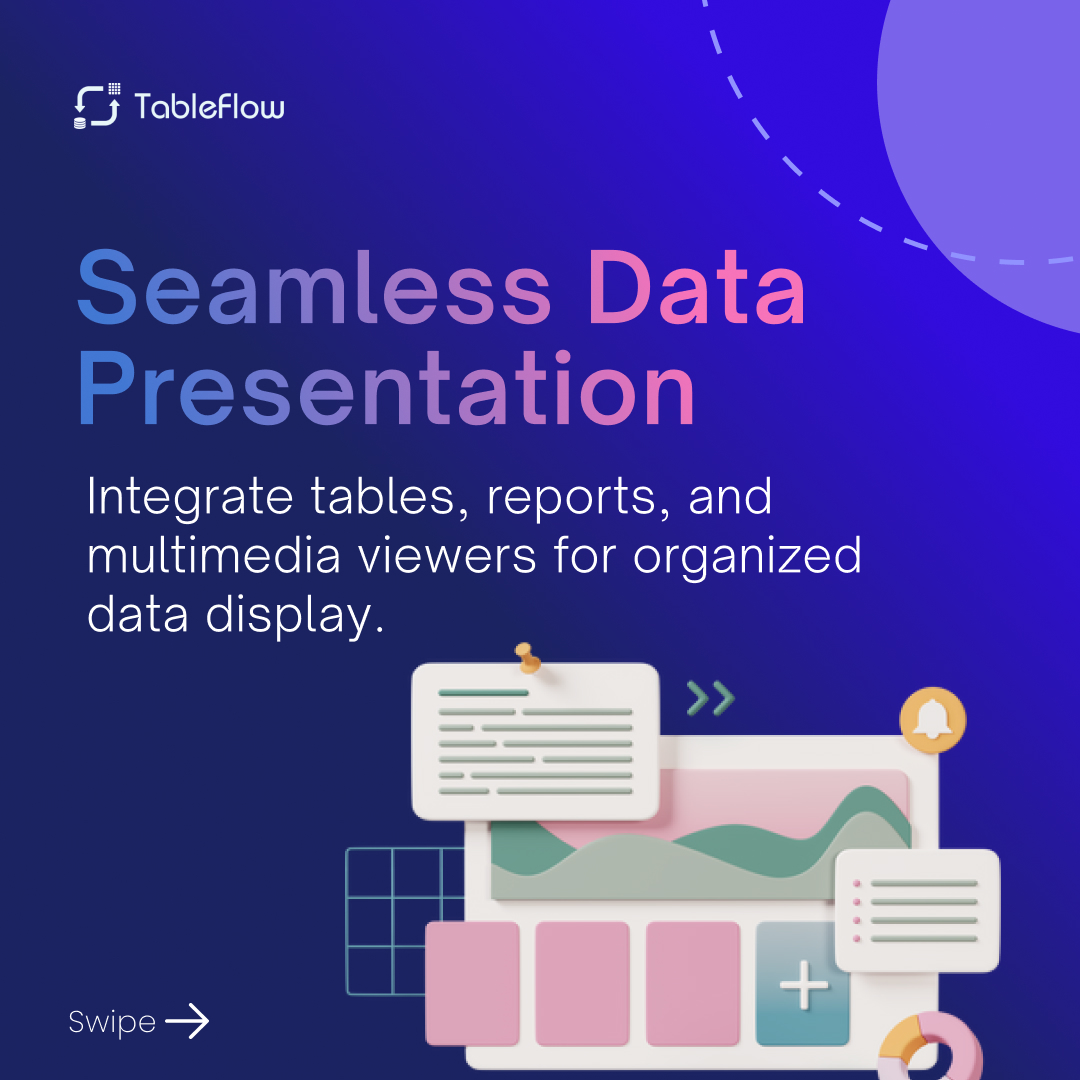 TableFlow

Seamless Data Presentation

Integrate tables, reports, and multimedia viewers for organized data display.

Swipe